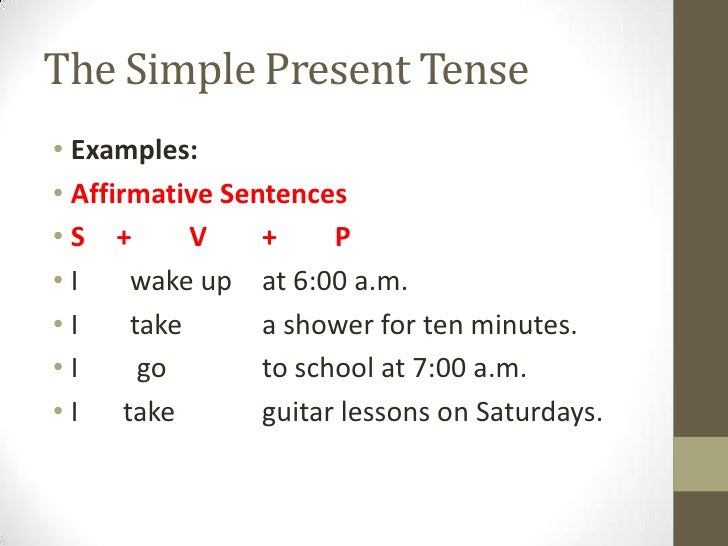 The Simple Present Tense

• Examples:
• Affirmative Sentences
• S + V + P
• I wake up at 6:00 a.m.
• I take a shower for ten minutes.
• I go to school at 7:00 a.m.
• I take guitar lessons on Saturdays.